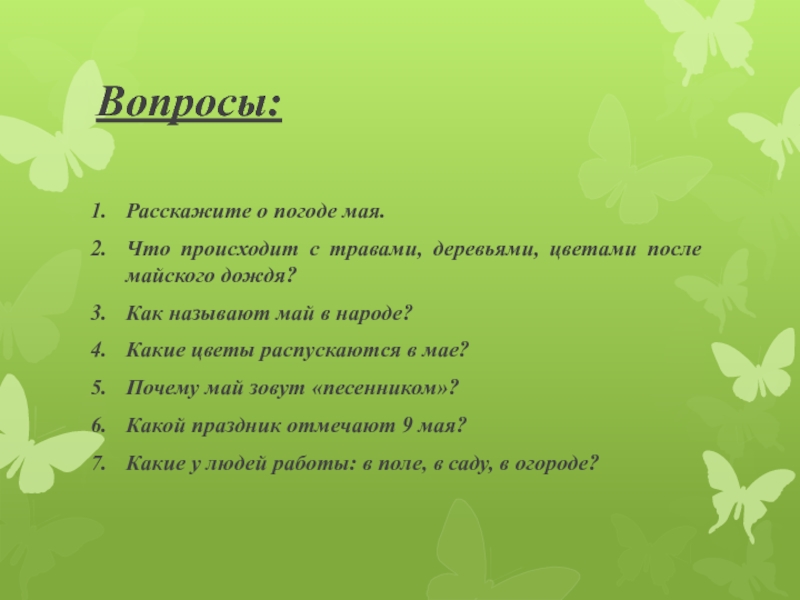 Вопросы:

1. Расскажите о погоде мая.
2. Что происходит с травами, деревьями, цветами после майского дождя?
3. Как называют май в народе?
4. Какие цветы распускаются в мае?
5. Почему май зовут «песенником»?
6. Какой праздник отмечают 9 мая?
7. Какие у людей работы: в поле, в саду, в огороде?